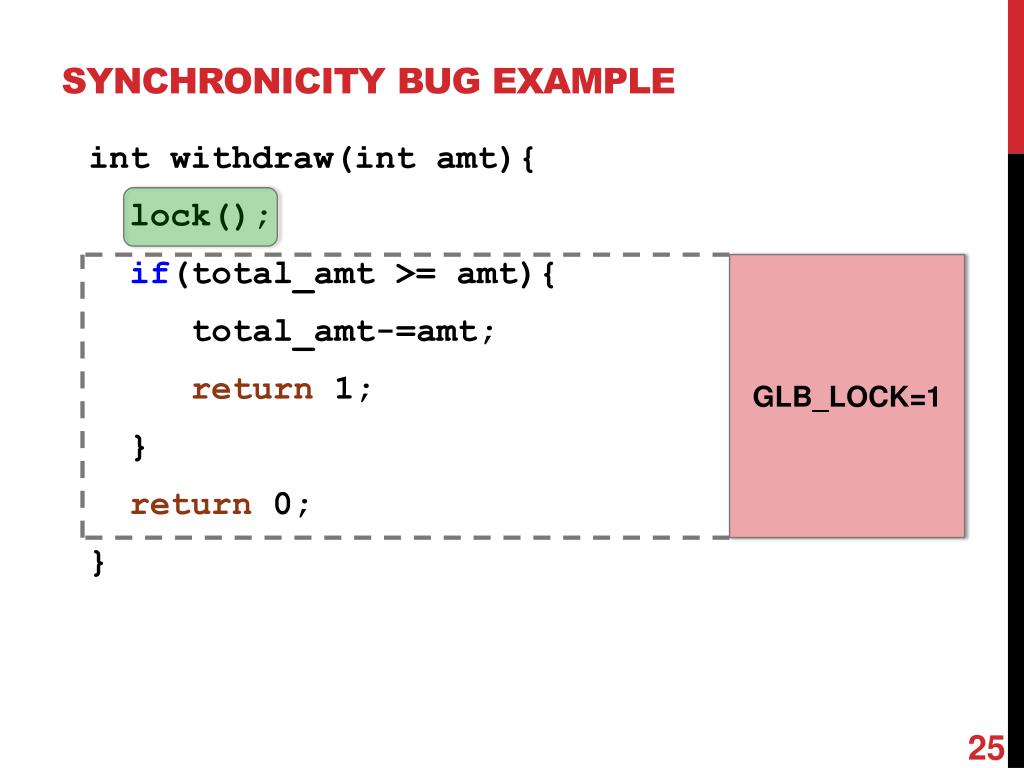 SYNCHRONICITY BUG EXAMPLE

int withdraw(int amt){
  lock();
  if(total_amt >= amt){
    total_amt-=amt;
    return 1;
  }
  return 0;
}

GLB_LOCK=1

25